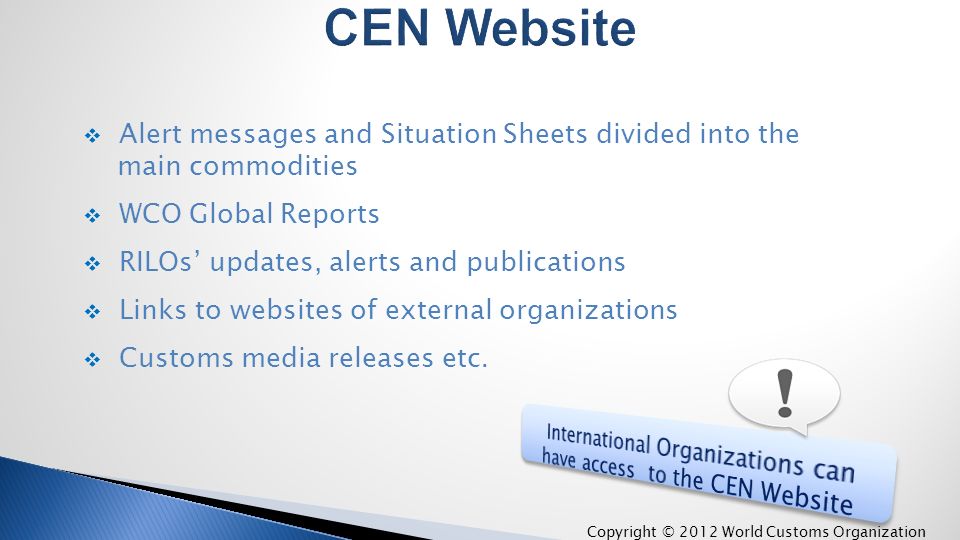 CEN Website

❖ Alert messages and Situation Sheets divided into the main commodities

❖ WCO Global Reports

❖ RILOs' updates, alerts and publications

❖ Links to websites of external organizations

❖ Customs media releases etc.

!

International Organizations can have access to the CEN Website

Copyright © 2012 World Customs Organization